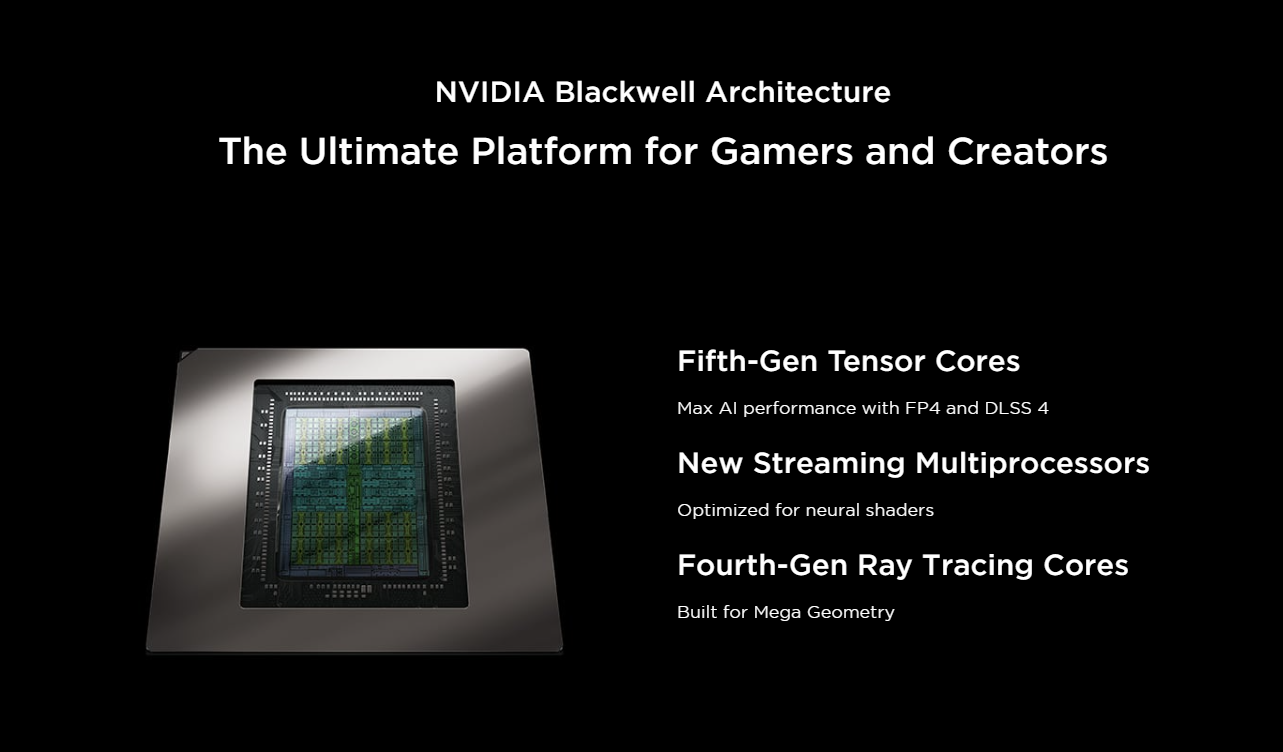 NVIDIA Blackwell Architecture

The Ultimate Platform for Gamers and Creators

Fifth-Gen Tensor Cores

Max AI performance with FP4 and DLSS 4

New Streaming Multiprocessors

Optimized for neural shaders

Fourth-Gen Ray Tracing Cores

Built for Mega Geometry